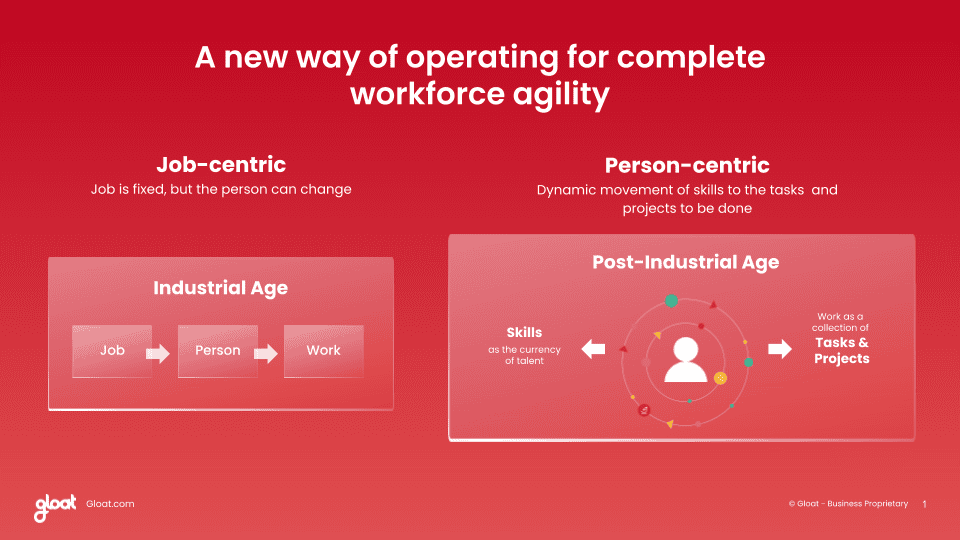 A new way of operating for complete workforce agility

Job-centric
Job is fixed, but the person can change

Industrial Age

Job

Person

Work

Person-centric
Dynamic movement of skills to the tasks and projects to be done

Post-Industrial Age

Skills
as the currency of talent

Work as a collection of
Tasks & Projects

gloat Gloat.com

© Gloat - Business Proprietary 1